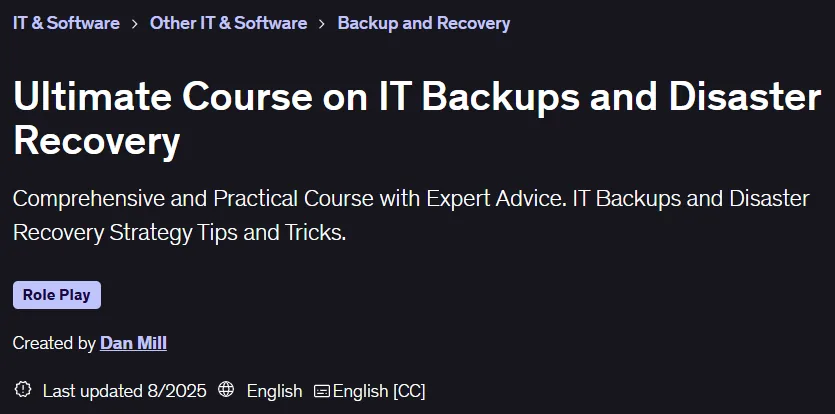 IT & Software > Other IT & Software > Backup and Recovery

Ultimate Course on IT Backups and Disaster Recovery

Comprehensive and Practical Course with Expert Advice. IT Backups and Disaster Recovery Strategy Tips and Tricks.

Role Play

Created by Dan Mill

Last updated 8/2025 English English [CC]